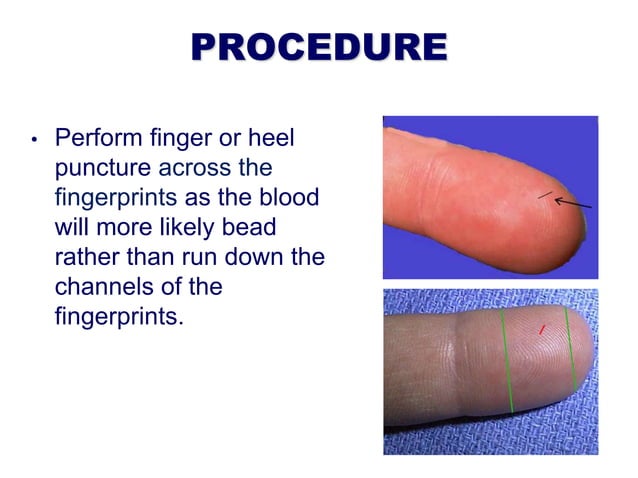 PROCEDURE

• Perform finger or heel puncture across the fingerprints as the blood will more likely bead rather than run down the channels of the fingerprints.